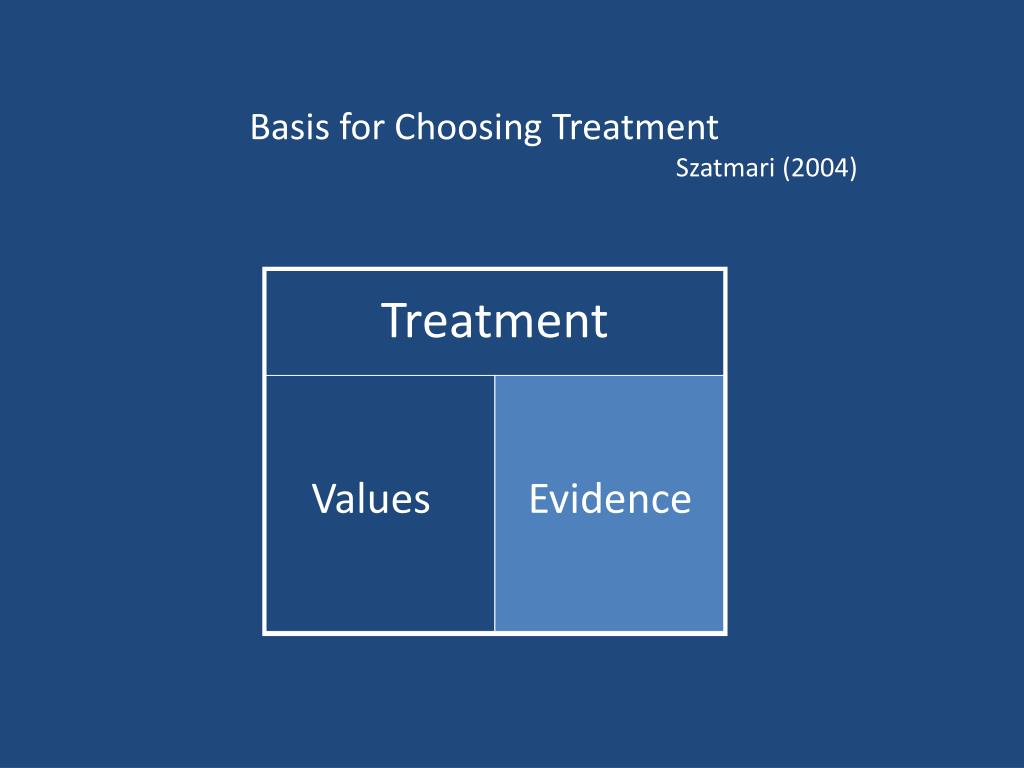 Basis for Choosing Treatment
Szatmari (2004)

Treatment

Values

Evidence